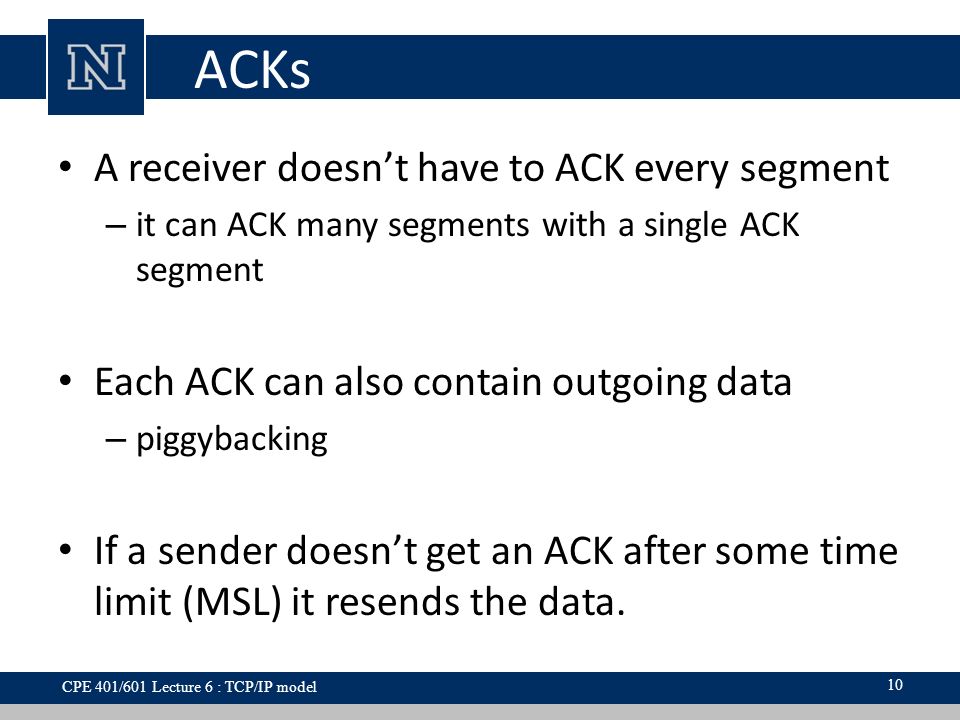 N

ACKs

• A receiver doesn't have to ACK every segment
– it can ACK many segments with a single ACK segment

• Each ACK can also contain outgoing data
– piggybacking

• If a sender doesn't get an ACK after some time limit (MSL) it resends the data.

CPE 401/601 Lecture 6 : TCP/IP model

10